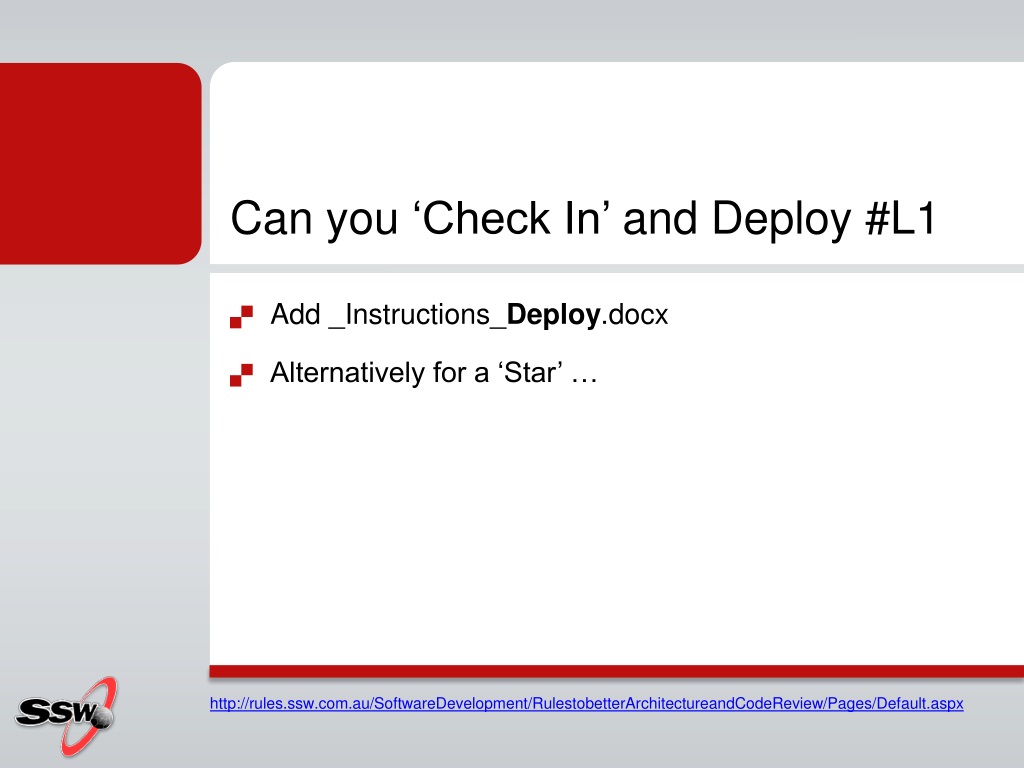 Can you ‘Check In’ and Deploy #L1

Add _Instructions_Deploy.docx

Alternatively for a ‘Star’ …

SSW

http://rules.ssw.com.au/SoftwareDevelopment/RulestobetterArchitectureandCodeReview/Pages/Default.aspx